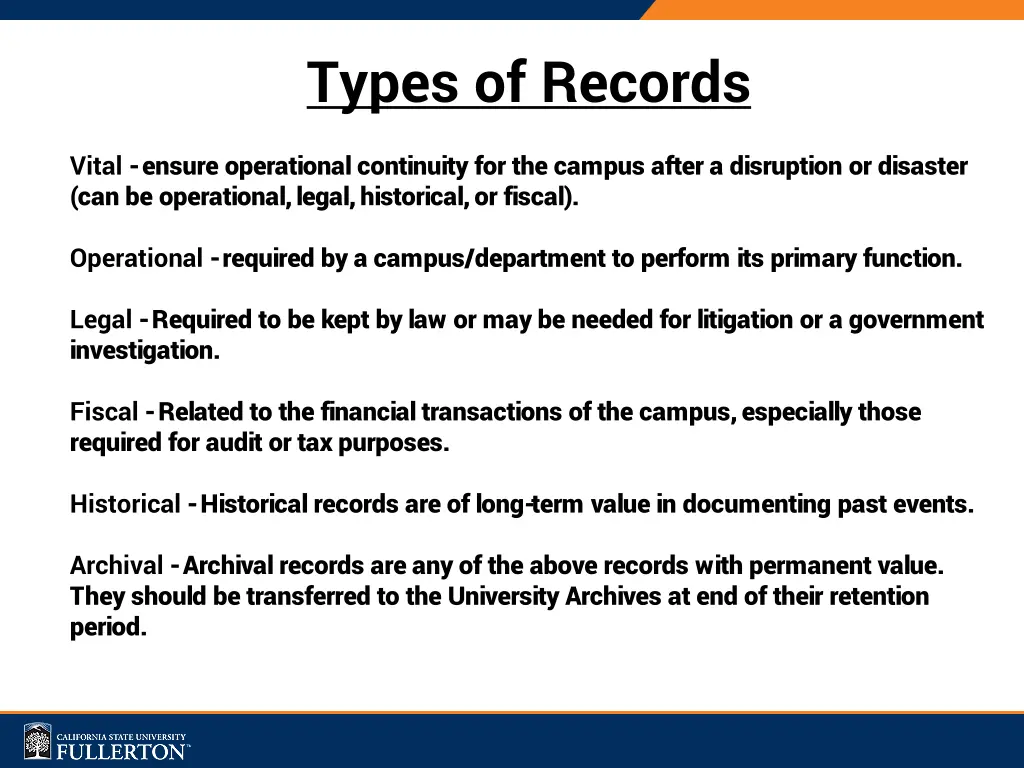 Types of Records

Vital - ensure operational continuity for the campus after a disruption or disaster (can be operational, legal, historical, or fiscal).

Operational - required by a campus/department to perform its primary function.

Legal - Required to be kept by law or may be needed for litigation or a government investigation.

Fiscal - Related to the financial transactions of the campus, especially those required for audit or tax purposes.

Historical - Historical records are of long-term value in documenting past events.

Archival - Archival records are any of the above records with permanent value. They should be transferred to the University Archives at end of their retention period.

CALIFORNIA STATE UNIVERSITY
FULLERTON™